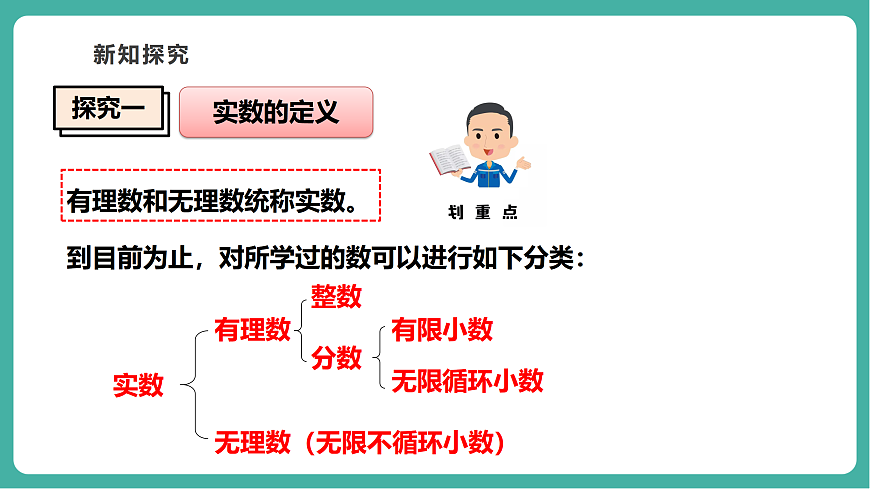 新知探究

探究一

实数的定义

有理数和无理数统称实数。

划重点

到目前为止，对所学过的数可以进行如下分类：

实数

有理数

整数

分数

有限小数

无限循环小数

无理数（无限不循环小数）